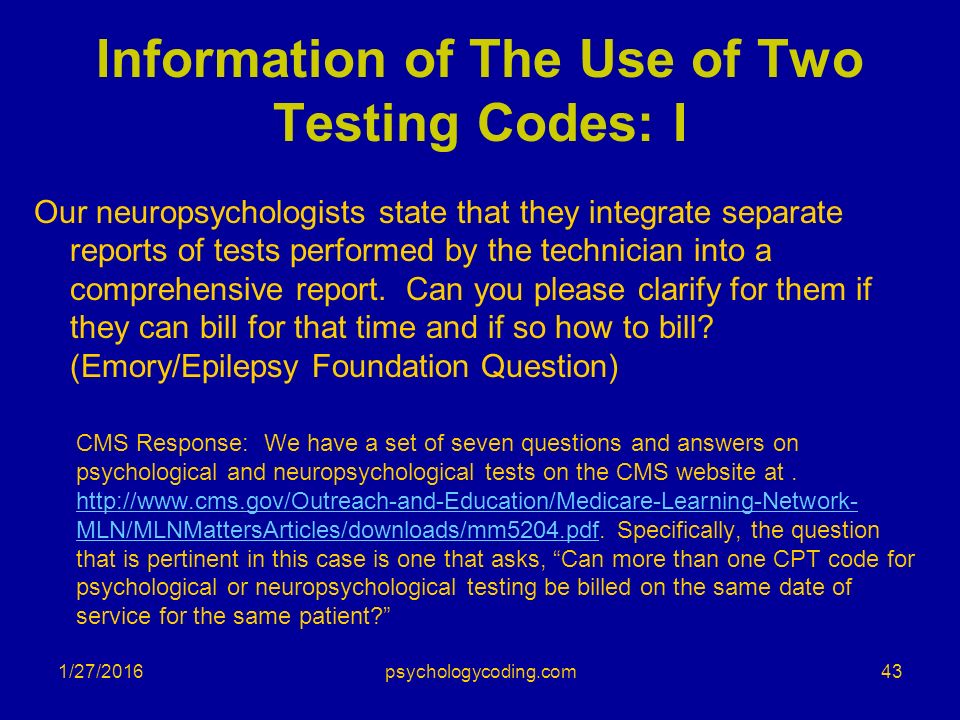 Information of The Use of Two Testing Codes: I

Our neuropsychologists state that they integrate separate reports of tests performed by the technician into a comprehensive report. Can you please clarify for them if they can bill for that time and if so how to bill? (Emory/Epilepsy Foundation Question)

CMS Response: We have a set of seven questions and answers on psychological and neuropsychological tests on the CMS website at . http://www.cms.gov/Outreach-and-Education/Medicare-Learning-Network-MLN/MLNMattersArticles/downloads/mm5204.pdf. Specifically, the question that is pertinent in this case is one that asks, “Can more than one CPT code for psychological or neuropsychological testing be billed on the same date of service for the same patient?”

1/27/2016

psychologycoding.com

43